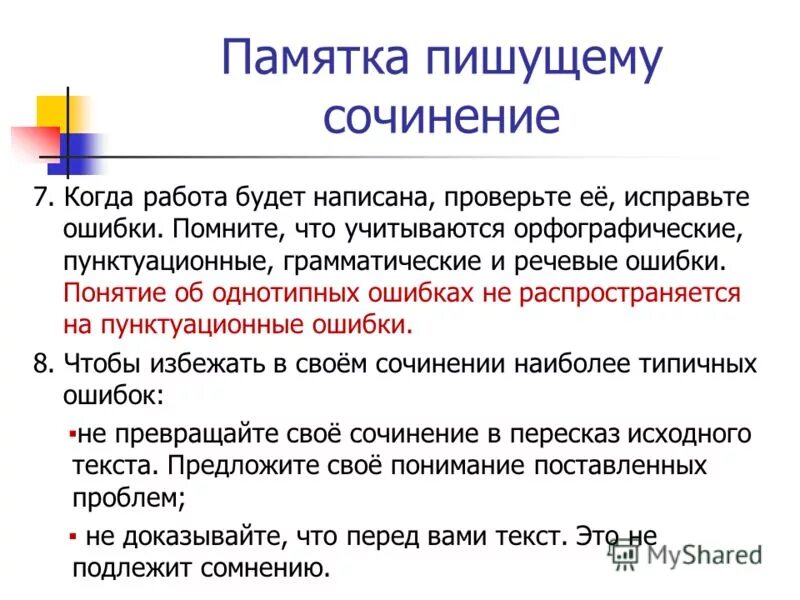 Памятка пишущему сочинение

7. Когда работа будет написана, проверьте её, исправьте ошибки. Помните, что учитываются орфографические, пунктуационные, грамматические и речевые ошибки. Понятие об однотипных ошибках не распространяется на пунктуационные ошибки.

8. Чтобы избежать в своём сочинении наиболее типичных ошибок:

▪не превращайте своё сочинение в пересказ исходного текста. Предложите своё понимание поставленных проблем;

▪ не доказывайте, что перед вами текст. Это не подлежит сомнению.

MyShared